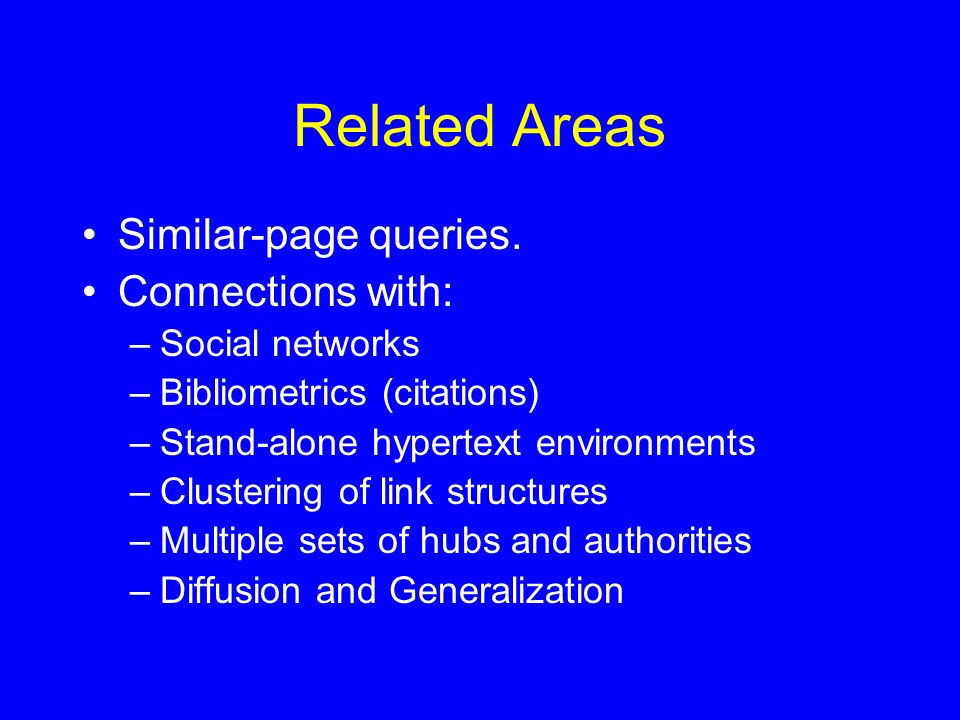 Related Areas

• Similar-page queries.
• Connections with:
– Social networks
– Bibliometrics (citations)
– Stand-alone hypertext environments
– Clustering of link structures
– Multiple sets of hubs and authorities
– Diffusion and Generalization